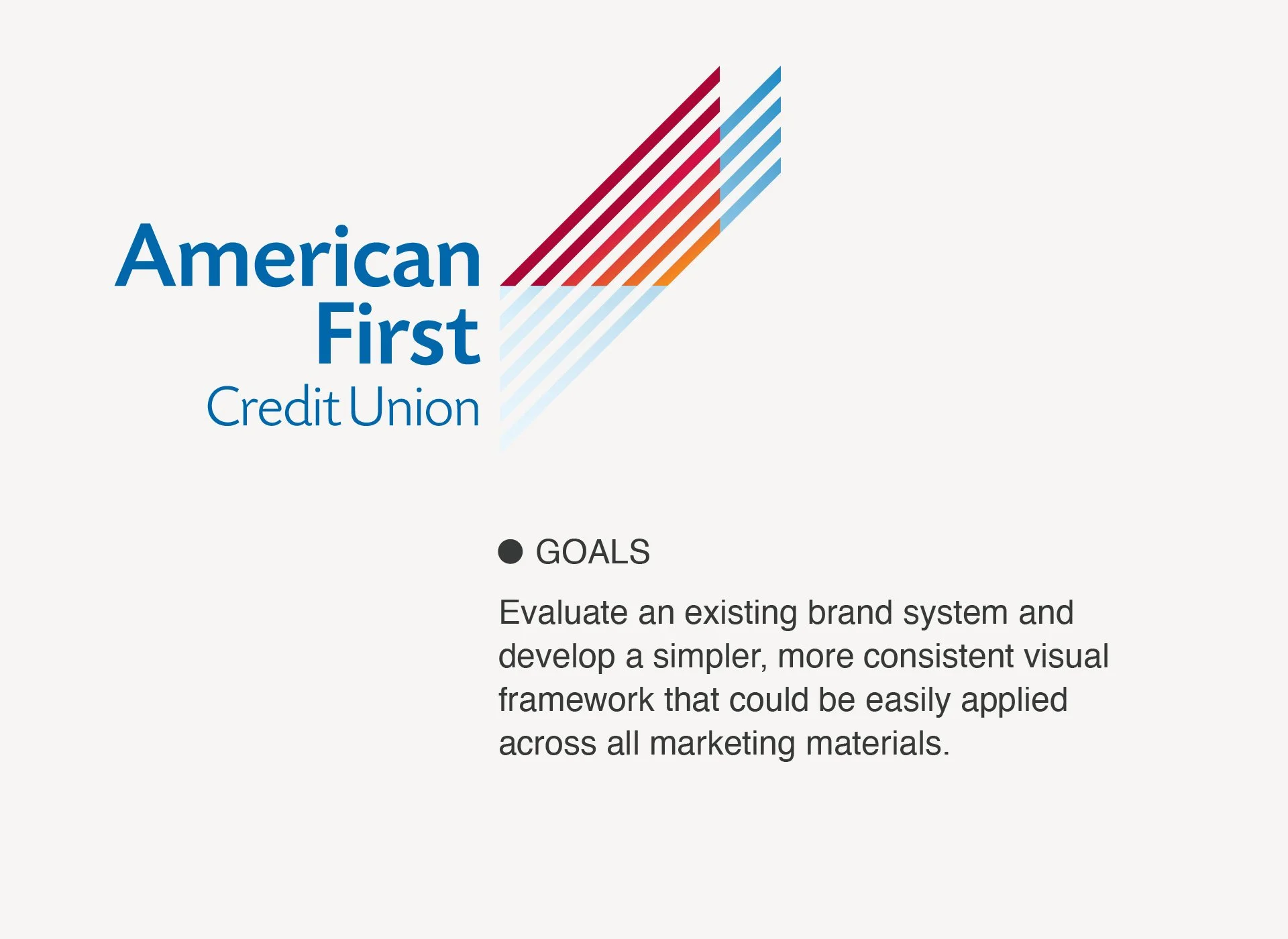 American
First
Credit Union

• GOALS

Evaluate an existing brand system and develop a simpler, more consistent visual framework that could be easily applied across all marketing materials.